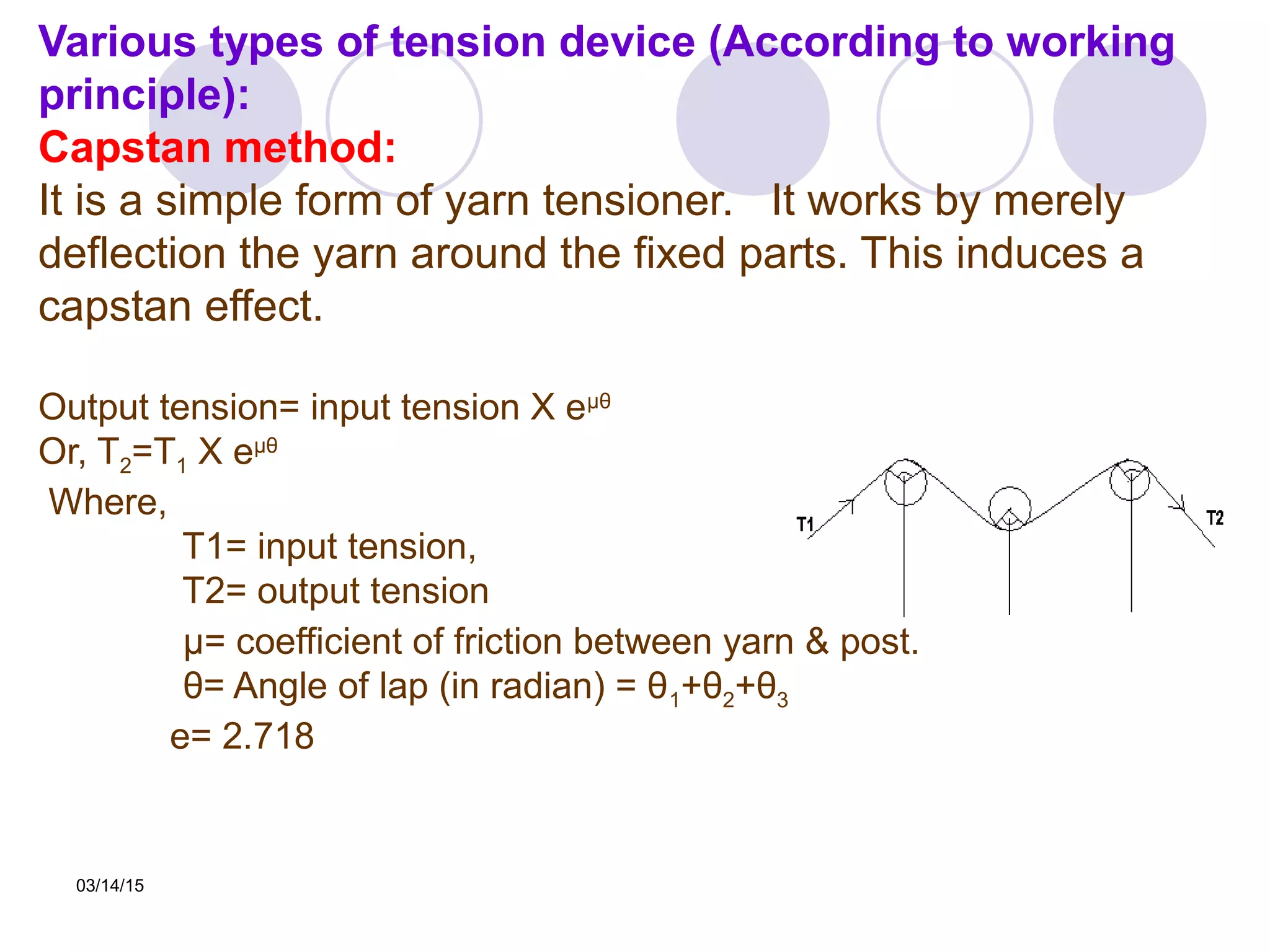 Various types of tension device (According to working principle):
Capstan method:
It is a simple form of yarn tensioner. It works by merely deflection the yarn around the fixed parts. This induces a capstan effect.

Output tension= input tension X $e^{\mu\theta}$
Or, $T_2$=$T_1$ X $e^{\mu\theta}$
Where,
T1= input tension,
T2= output tension
μ= coefficient of friction between yarn & post.
θ= Angle of lap (in radian) = $\theta_1+\theta_2+\theta_3$
e= 2.718

T1
T2

03/14/15